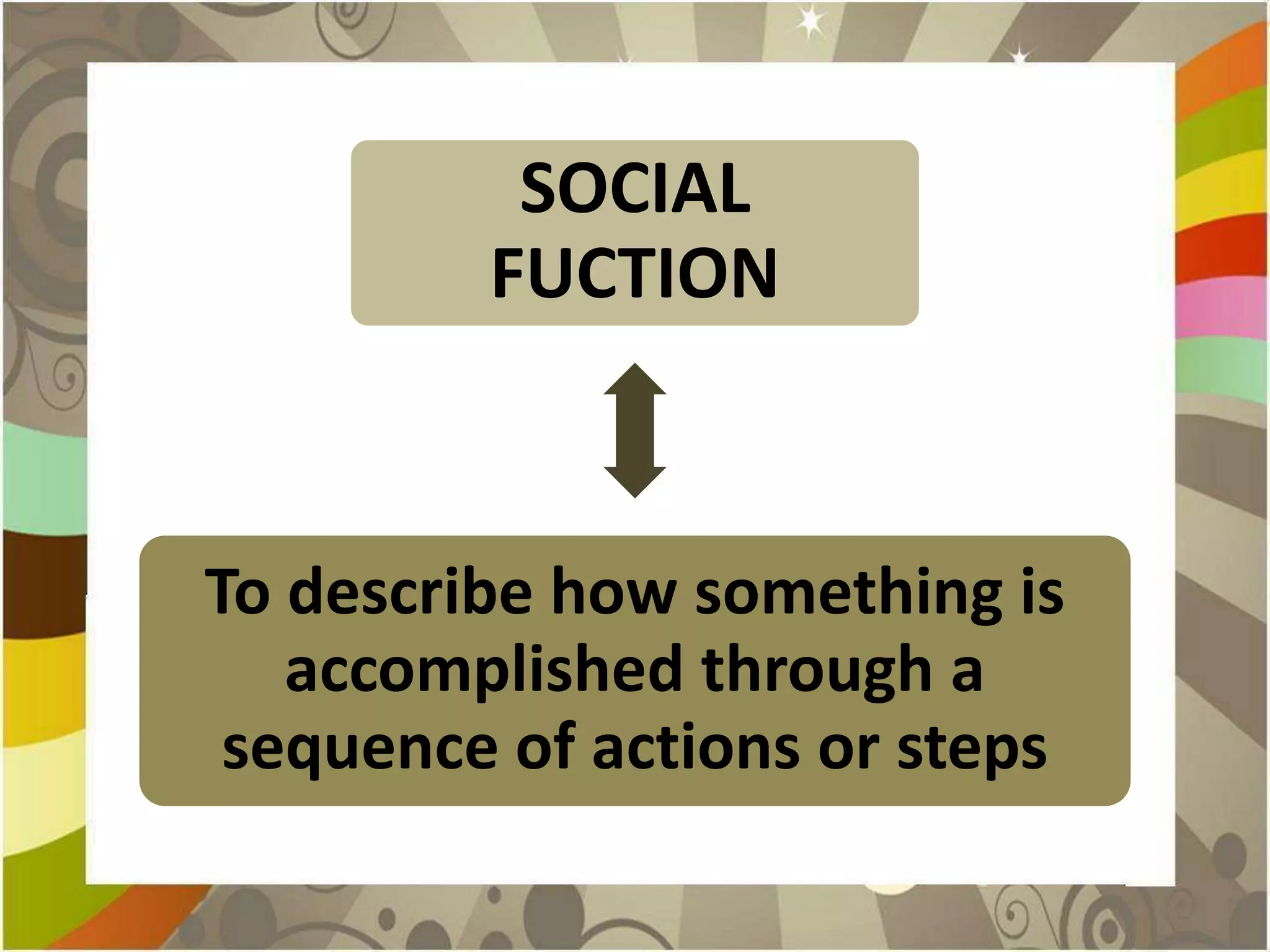 SOCIAL FUCTION

To describe how something is accomplished through a sequence of actions or steps